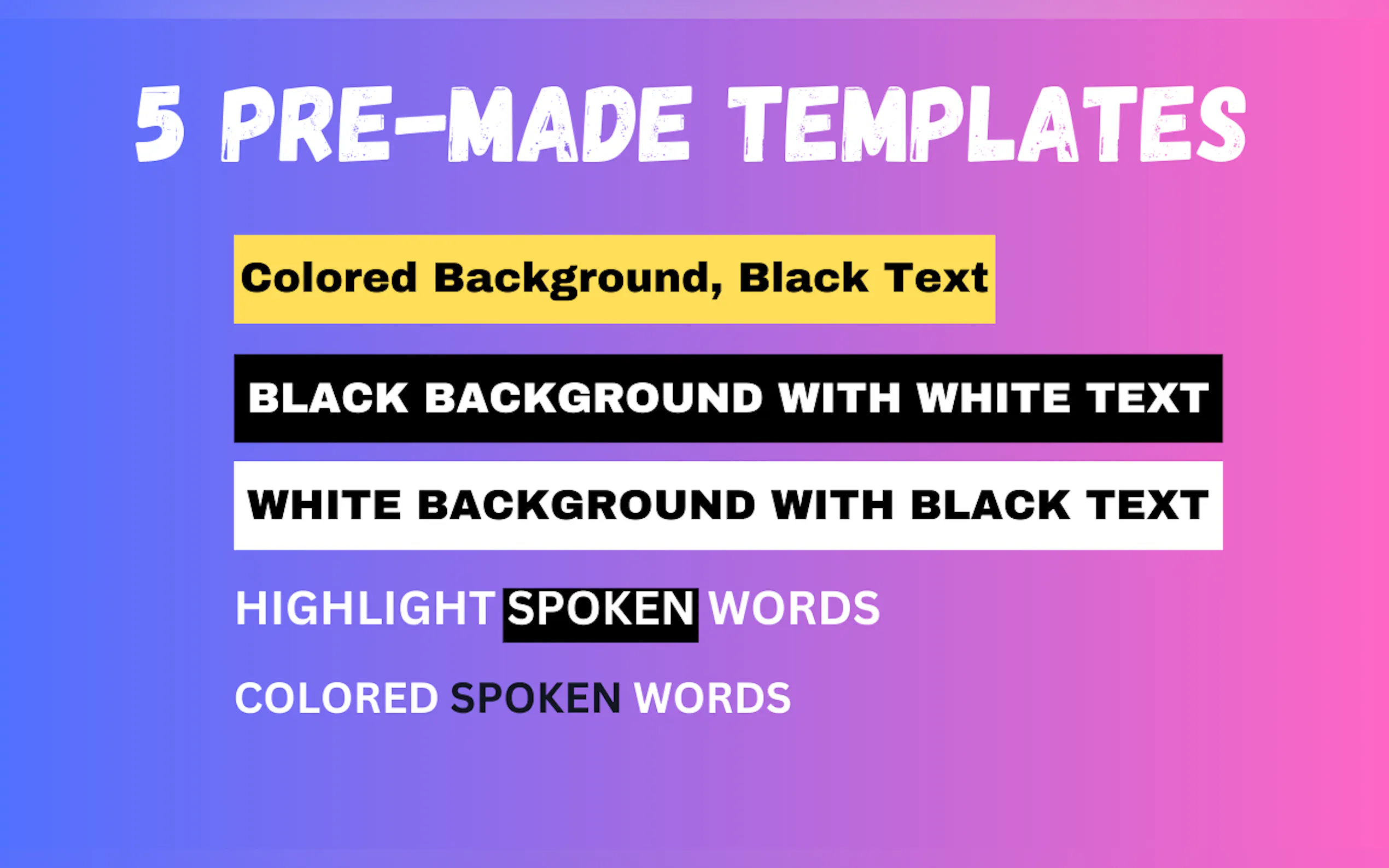 5 PRE-MADE TEMPLATES

Colored Background, Black Text

BLACK BACKGROUND WITH WHITE TEXT

WHITE BACKGROUND WITH BLACK TEXT

HIGHLIGHT SPOKEN WORDS

COLORED SPOKEN WORDS